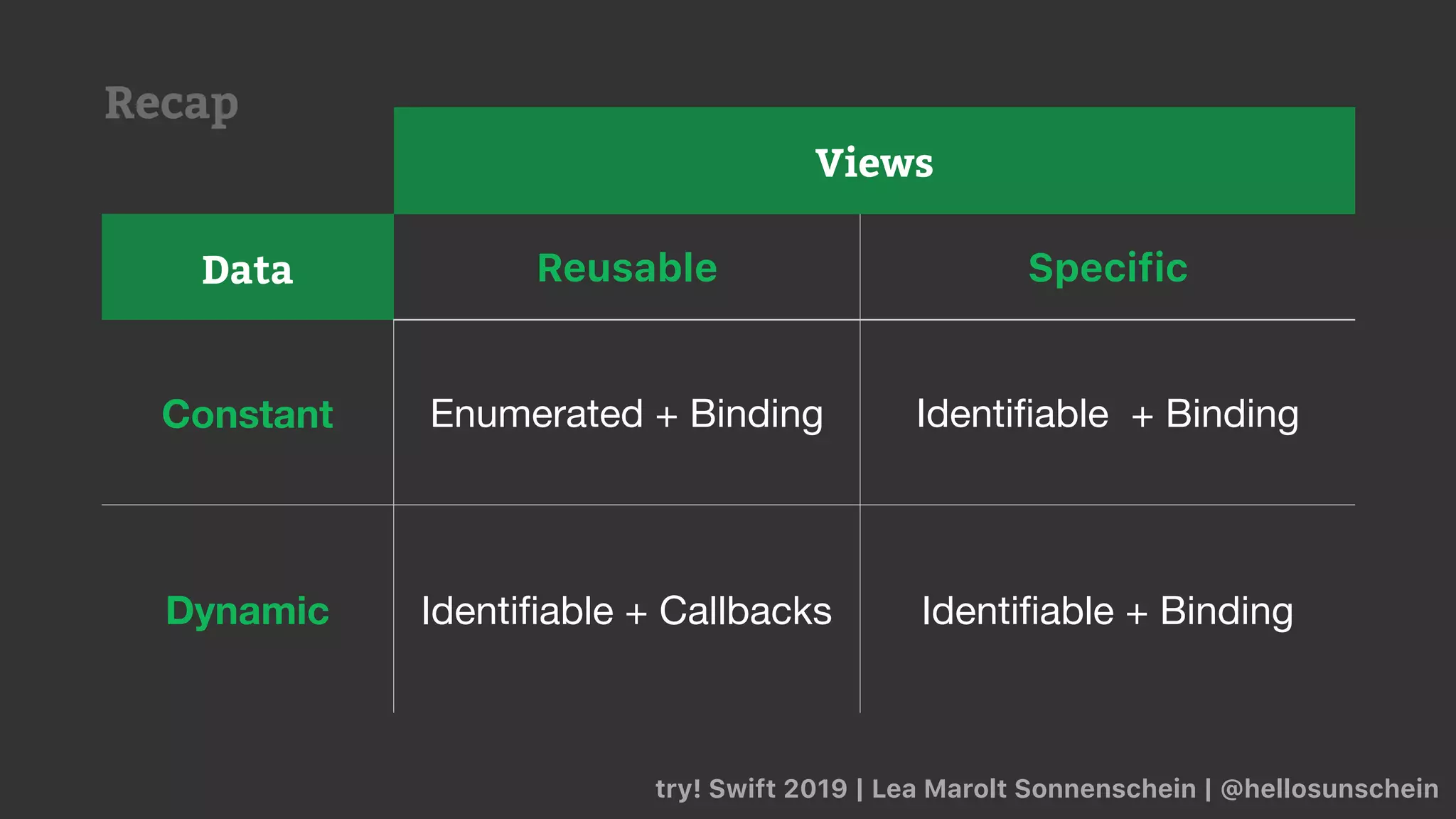 Recap

| | Views | |
|---|---|---|
| Data | Reusable | Specific |
| Constant | Enumerated + Binding | Identifiable + Binding |
| Dynamic | Identifiable + Callbacks | Identifiable + Binding |

try! Swift 2019 | Lea Marolt Sonnenschein | @hellosunschein